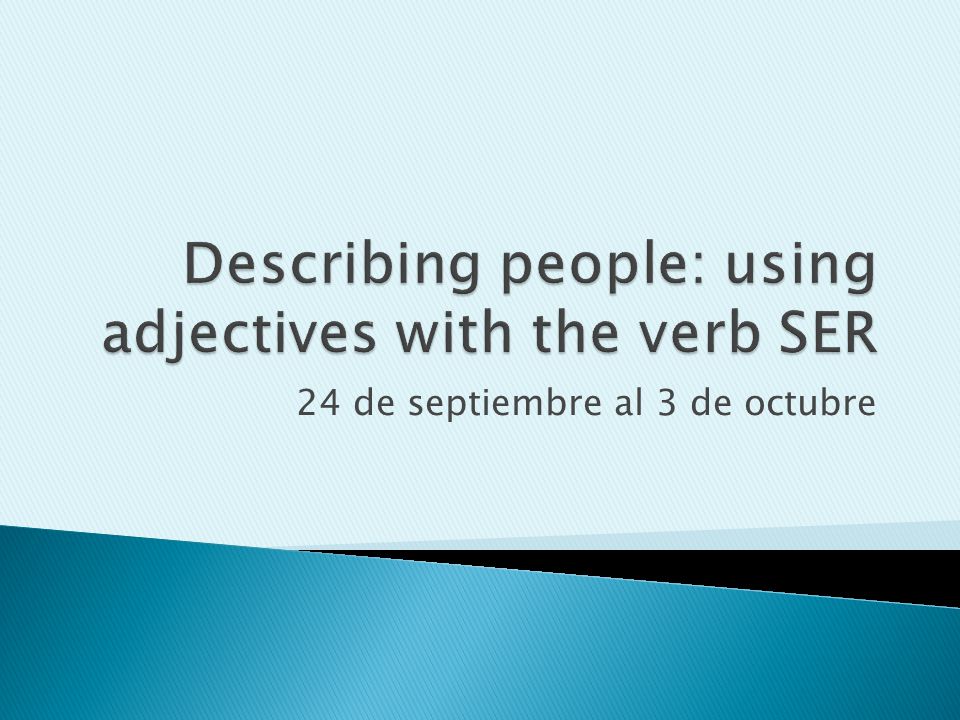 Describing people: using adjectives with the verb SER

24 de septiembre al 3 de octubre